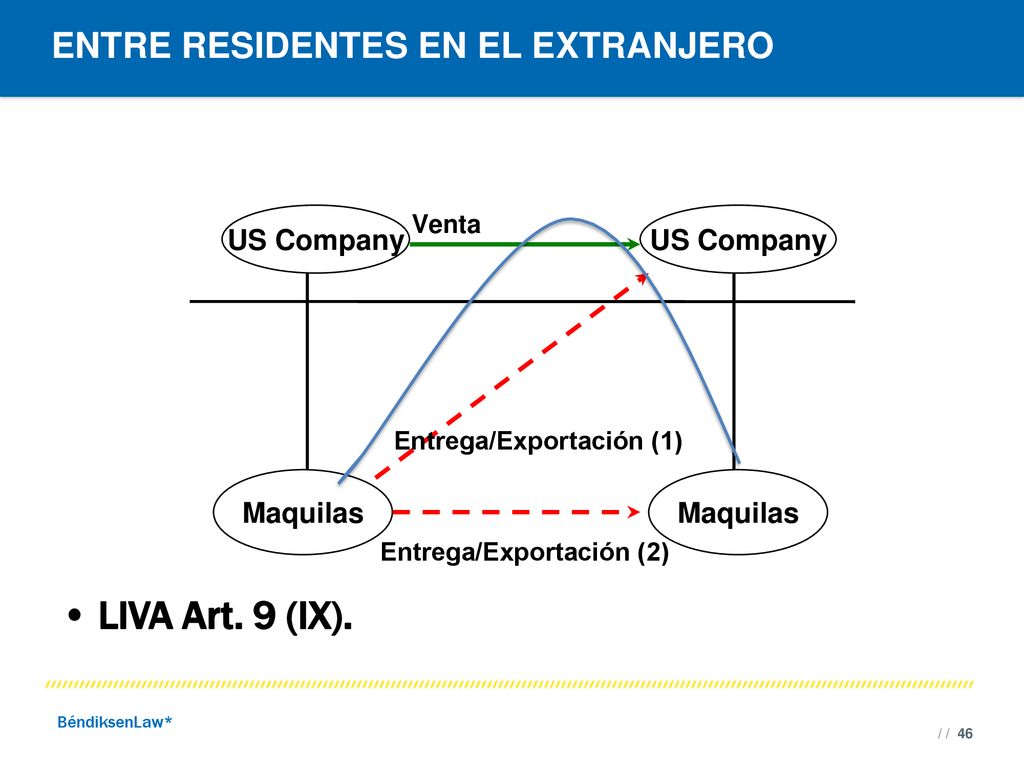 ENTRE RESIDENTES EN EL EXTRANJERO

US Company

Venta

US Company

Entrega/Exportación (1)

Maquilas

Maquilas

Entrega/Exportación (2)

• LIVA Art. 9 (IX).

BéndiksenLaw*

/ / 46